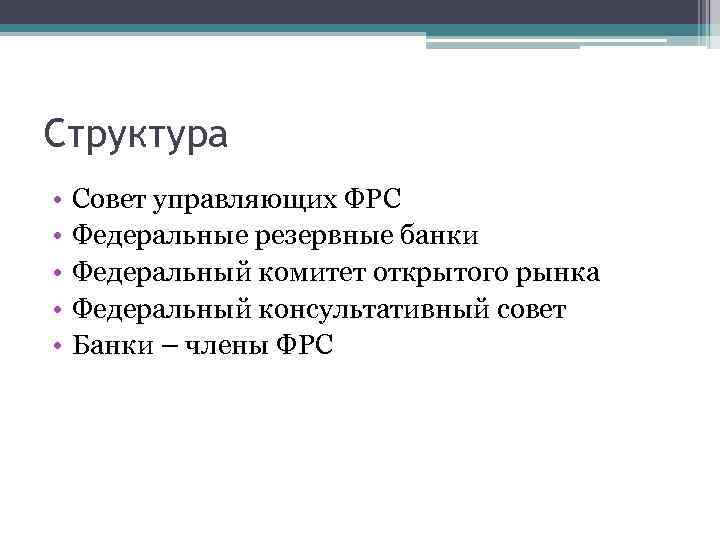 Структура

• Совет управляющих ФРС
• Федеральные резервные банки
• Федеральный комитет открытого рынка
• Федеральный консультативный совет
• Банки – члены ФРС